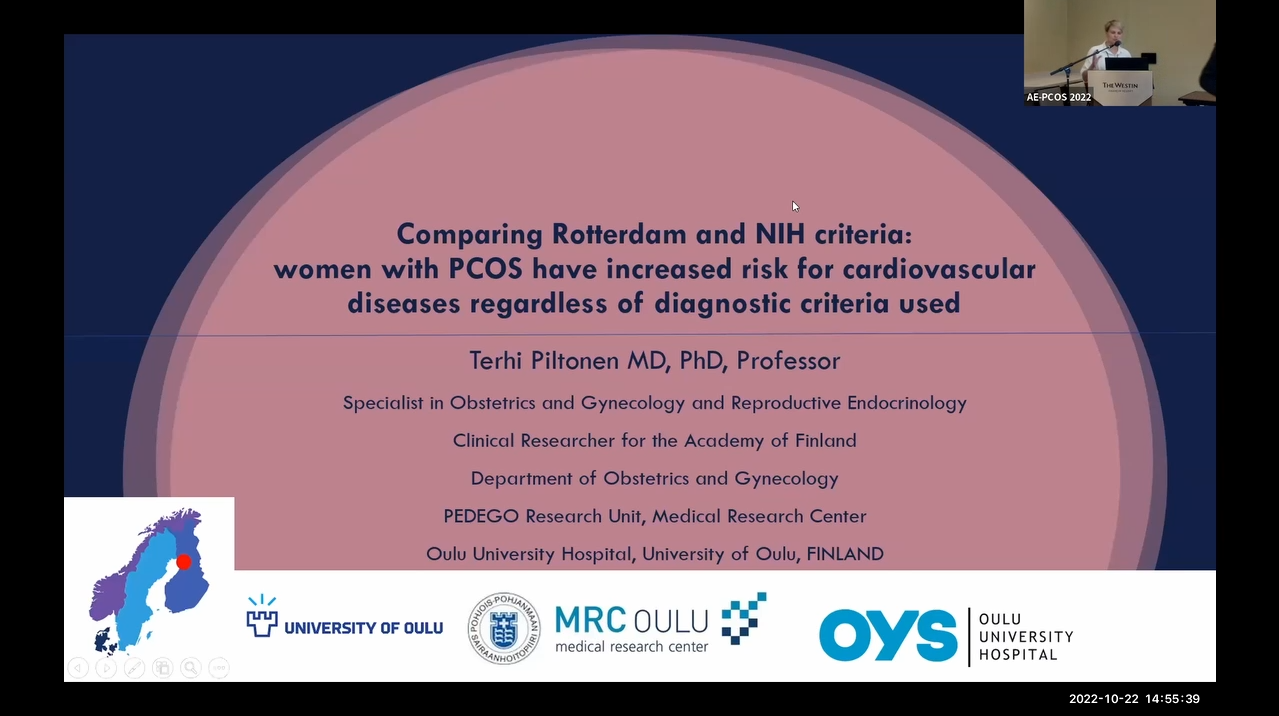 AE-PCOS 2022

THE WESTIN

Comparing Rotterdam and NIH criteria: women with PCOS have increased risk for cardiovascular diseases regardless of diagnostic criteria used

Terhi Piltonen MD, PhD, Professor

Specialist in Obstetrics and Gynecology and Reproductive Endocrinology

Clinical Researcher for the Academy of Finland

Department of Obstetrics and Gynecology

PEDEGO Research Unit, Medical Research Center

Oulu University Hospital, University of Oulu, FINLAND

UNIVERSITY OF OULU

POHJOIS-POHJANMAAN SAIRAANHOITOPIIRI

MRC OULU
medical research center

OYS

OULU
UNIVERSITY
HOSPITAL

2022-10-22 14:55:39